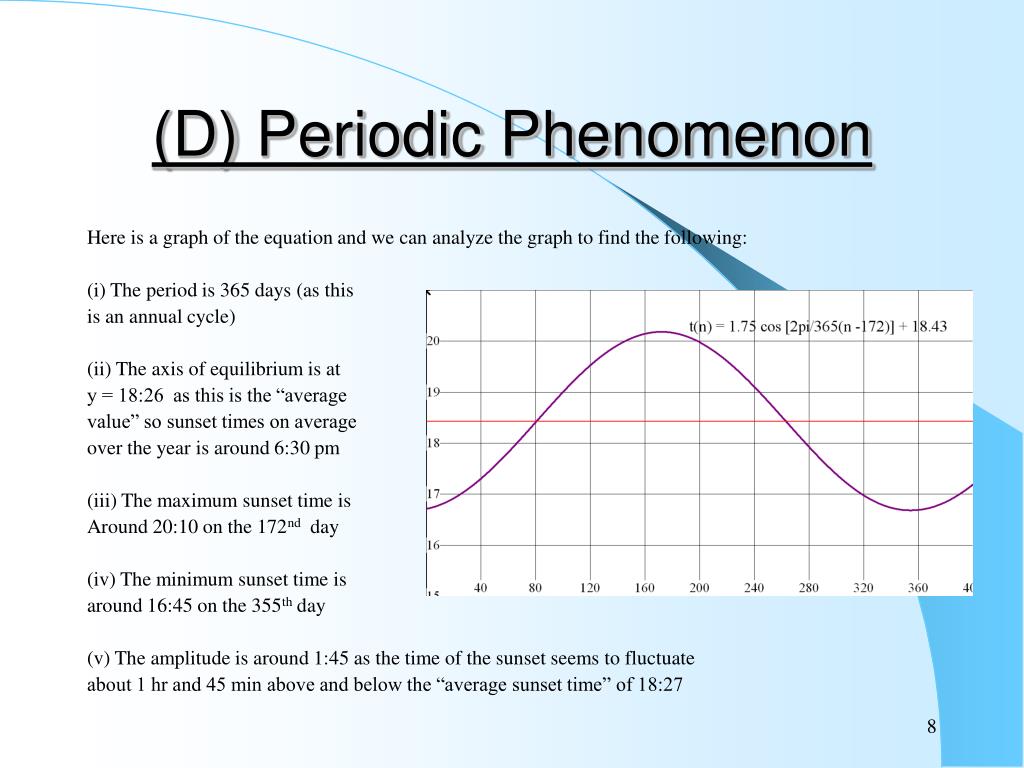 (D) Periodic Phenomenon

Here is a graph of the equation and we can analyze the graph to find the following:

(i) The period is 365 days (as this is an annual cycle)

(ii) The axis of equilibrium is at y = 18:26 as this is the “average value” so sunset times on average over the year is around 6:30 pm

(iii) The maximum sunset time is Around 20:10 on the 172$^{nd}$ day

(iv) The minimum sunset time is around 16:45 on the 355$^{th}$ day

t(n) = 1.75 cos [2pi/365(n -172)] + 18.43

20
19
18
17
16
15

40 80 120 160 200 240 280 320 360 40

(v) The amplitude is around 1:45 as the time of the sunset seems to fluctuate about 1 hr and 45 min above and below the “average sunset time” of 18:27

8